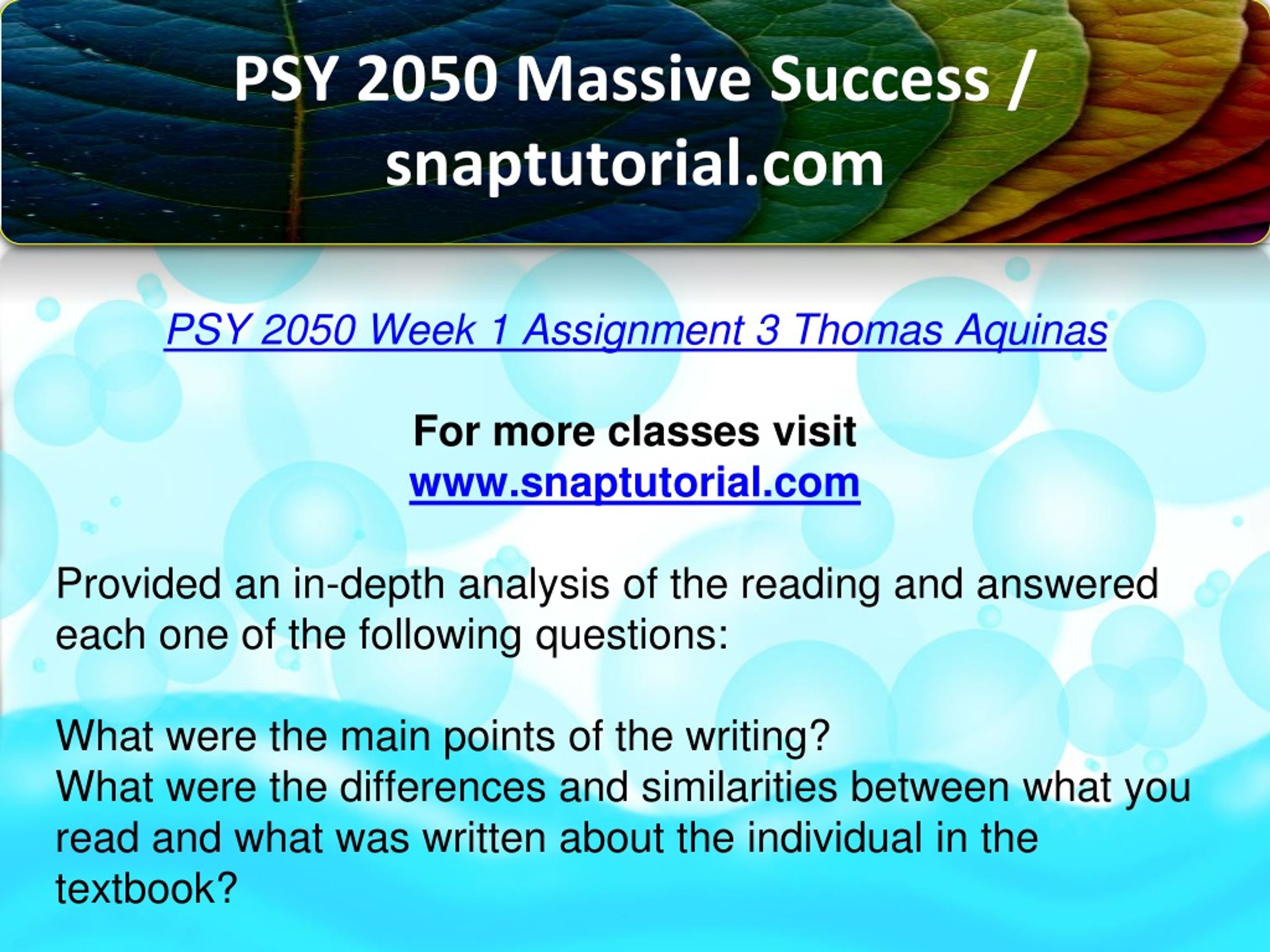 PSY 2050 Massive Success / snaptutorial.com

PSY 2050 Week 1 Assignment 3 Thomas Aquinas

For more classes visit
www.snaptutorial.com

Provided an in-depth analysis of the reading and answered each one of the following questions:

What were the main points of the writing?
What were the differences and similarities between what you read and what was written about the individual in the textbook?